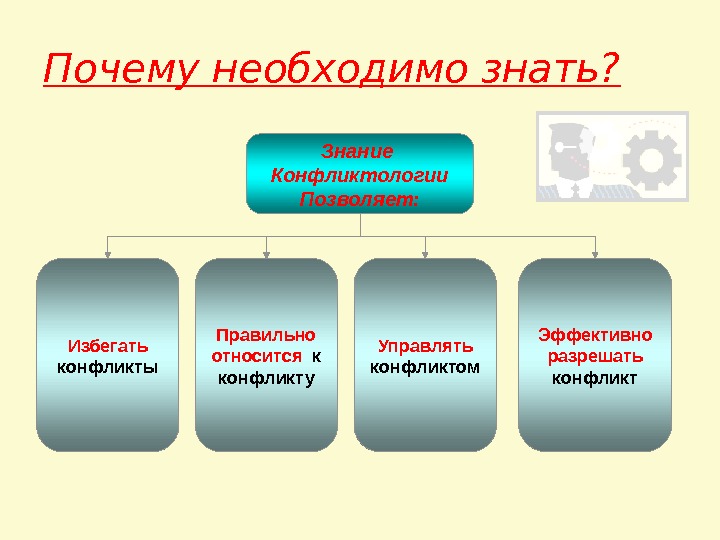 Почему необходимо знать?

Знание Конфликтологии Позволяет:

Избегать конфликты

Правильно относится к конфликту

Управлять конфликтом

Эффективно разрешать конфликт